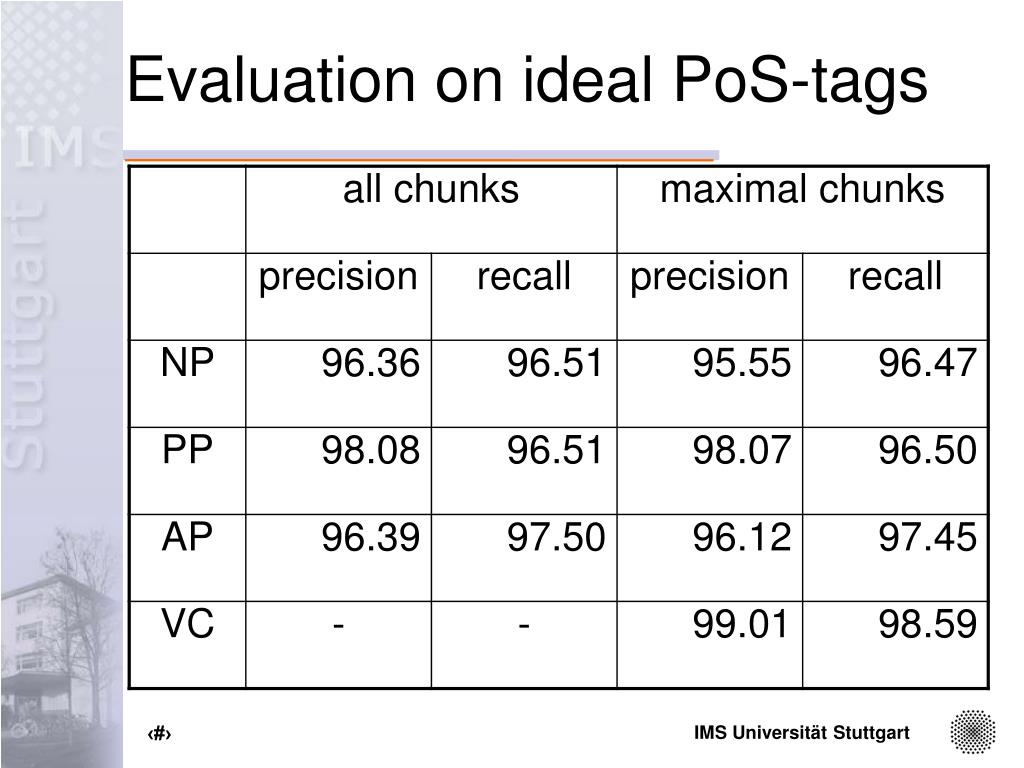 IMS Stuttgart

Evaluation on ideal PoS-tags

| | all chunks | | maximal chunks | |
|---|---|---|---|---|
| | precision | recall | precision | recall |
| NP | 96.36 | 96.51 | 95.55 | 96.47 |
| PP | 98.08 | 96.51 | 98.07 | 96.50 |
| AP | 96.39 | 97.50 | 96.12 | 97.45 |
| VC | - | - | 99.01 | 98.59 |

‹#›

IMS Universität Stuttgart